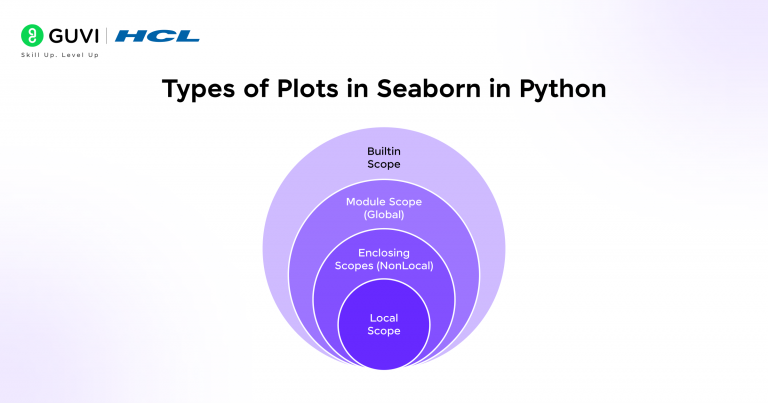 GUVI | HCL
Skill Up. Level Up

Types of Plots in Seaborn in Python

Builtin Scope

Module Scope (Global)

Enclosing Scopes (NonLocal)

Local Scope